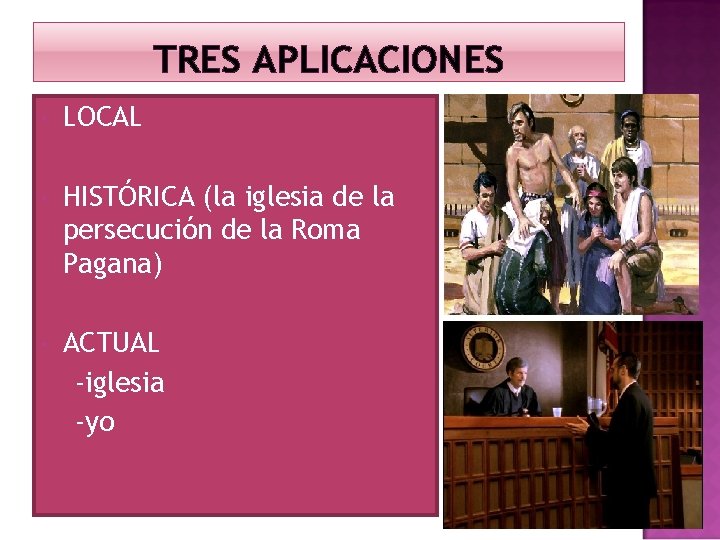 TRES APLICACIONES

LOCAL

HISTÓRICA (la iglesia de la persecución de la Roma Pagana)

ACTUAL
-iglesia
-yo